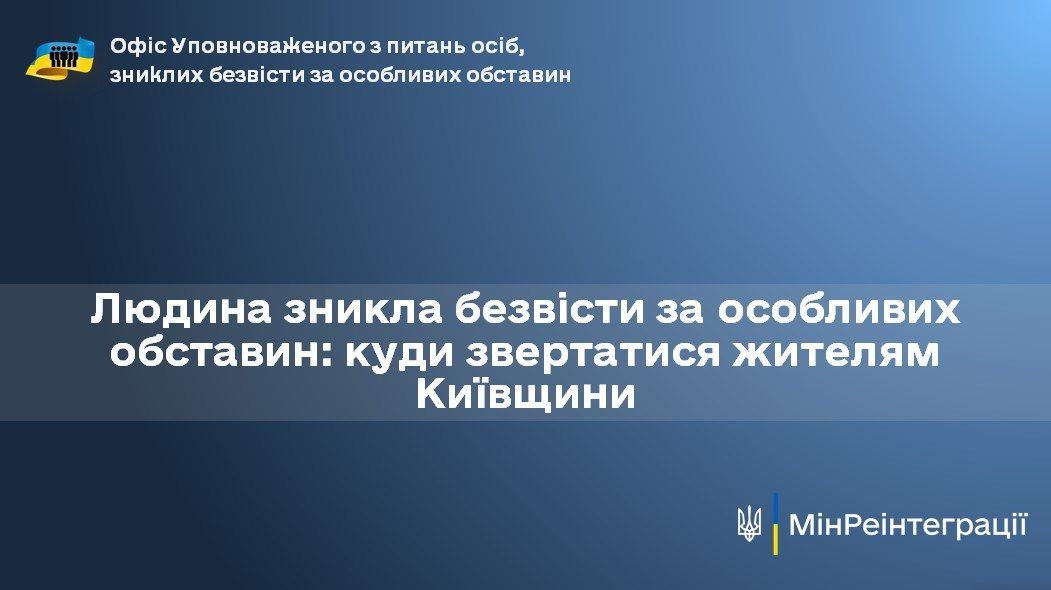 Офіс Уповноваженого з питань осіб, зниклих безвісти за особливих обставин

Людина зникла безвісти за особливих обставин: куди звертатися жителям Київщини

МінРеінтеграції